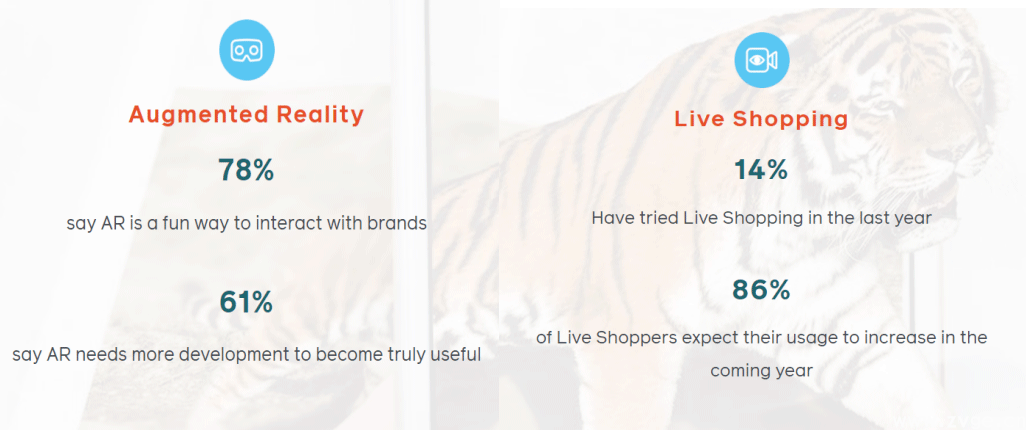 Augmented Reality

78%

say AR is a fun way to interact with brands

61%

say AR needs more development to become truly useful

Live Shopping

14%

Have tried Live Shopping in the last year

86%

of Live Shoppers expect their usage to increase in the coming year